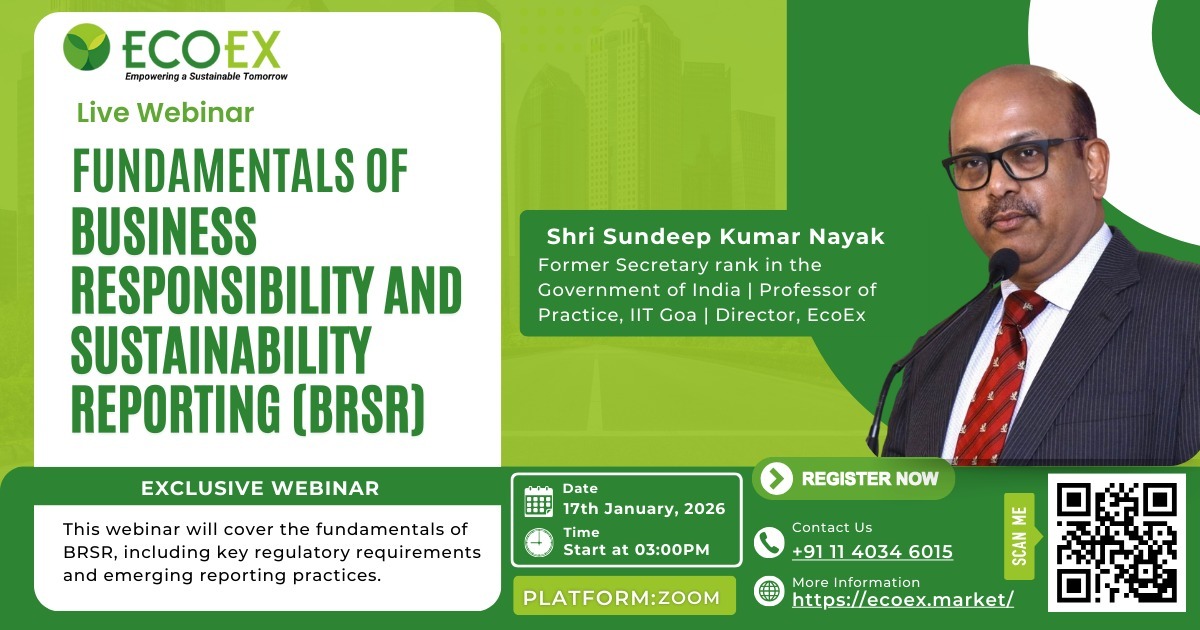 ECOEX
Empowering a Sustainable Tomorrow

Live Webinar

FUNDAMENTALS OF BUSINESS RESPONSIBILITY AND SUSTAINABILITY REPORTING (BRSR)

Shri Sundeep Kumar Nayak
Former Secretary rank in the Government of India | Professor of Practice, IIT Goa | Director, EcoEx

EXCLUSIVE WEBINAR

This webinar will cover the fundamentals of BRSR, including key regulatory requirements and emerging reporting practices.

Date
17th January, 2026
Time
Start at 03:00PM

PLATFORM:ZOOM

REGISTER NOW

Contact Us
+91 11 4034 6015

More Information
https://ecoex.market/

SCAN ME